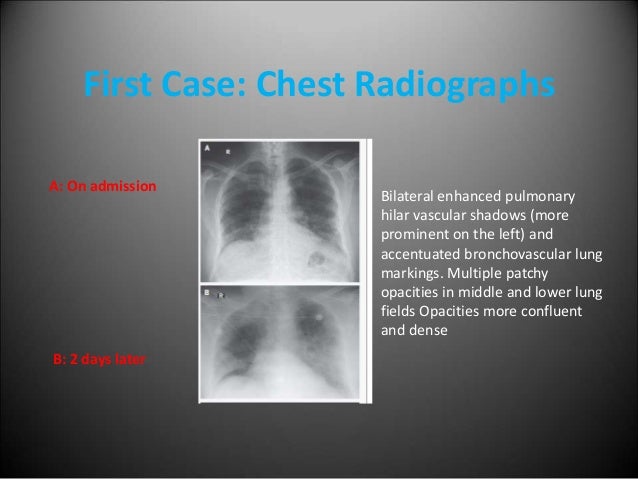 First Case: Chest Radiographs

A: On admission

A R

B R

B: 2 days later

Bilateral enhanced pulmonary hilar vascular shadows (more prominent on the left) and accentuated bronchovascular lung markings. Multiple patchy opacities in middle and lower lung fields Opacities more confluent and dense